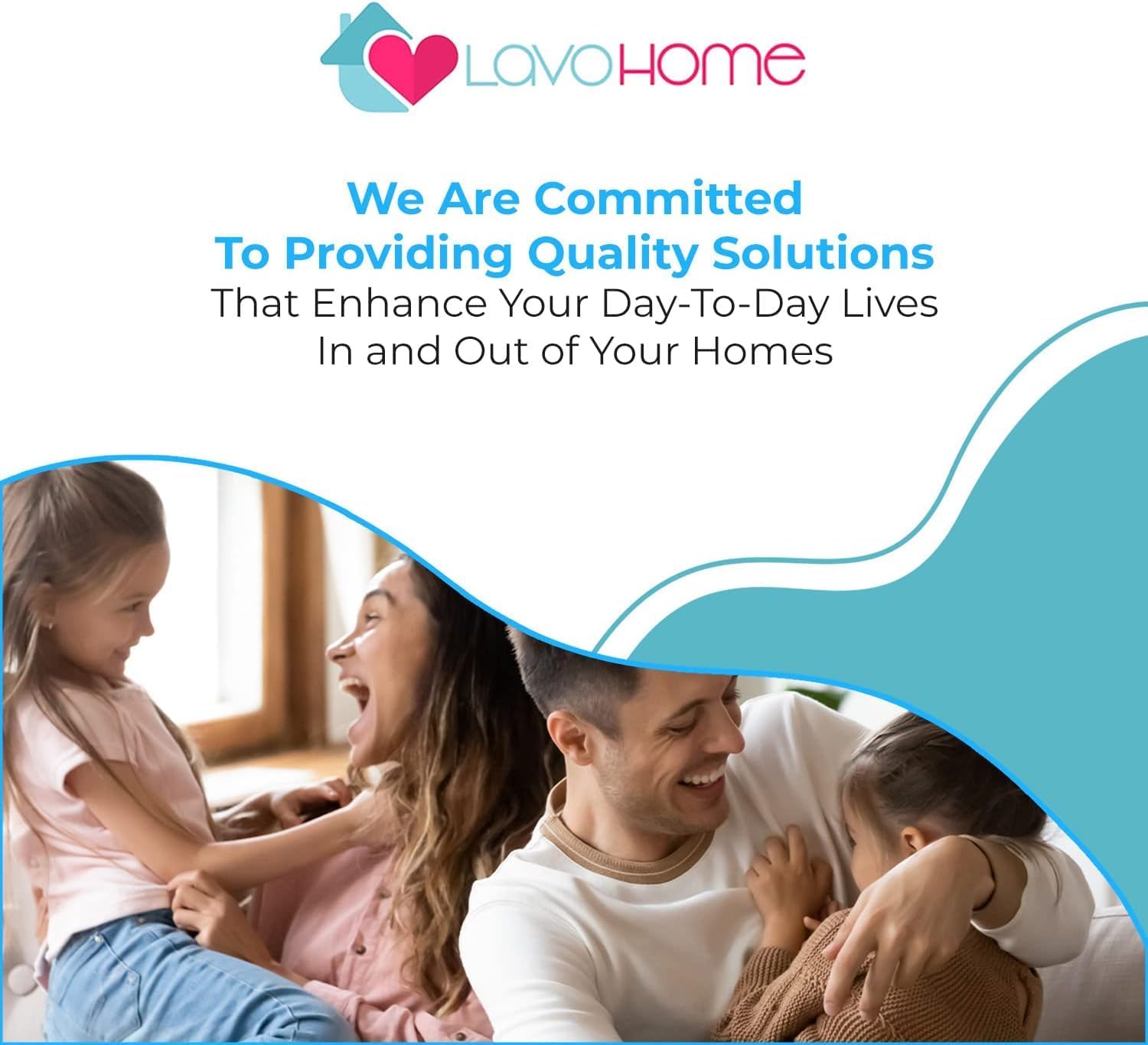 LAVOHOME

We Are Committed To Providing Quality Solutions That Enhance Your Day-To-Day Lives In and Out of Your Homes